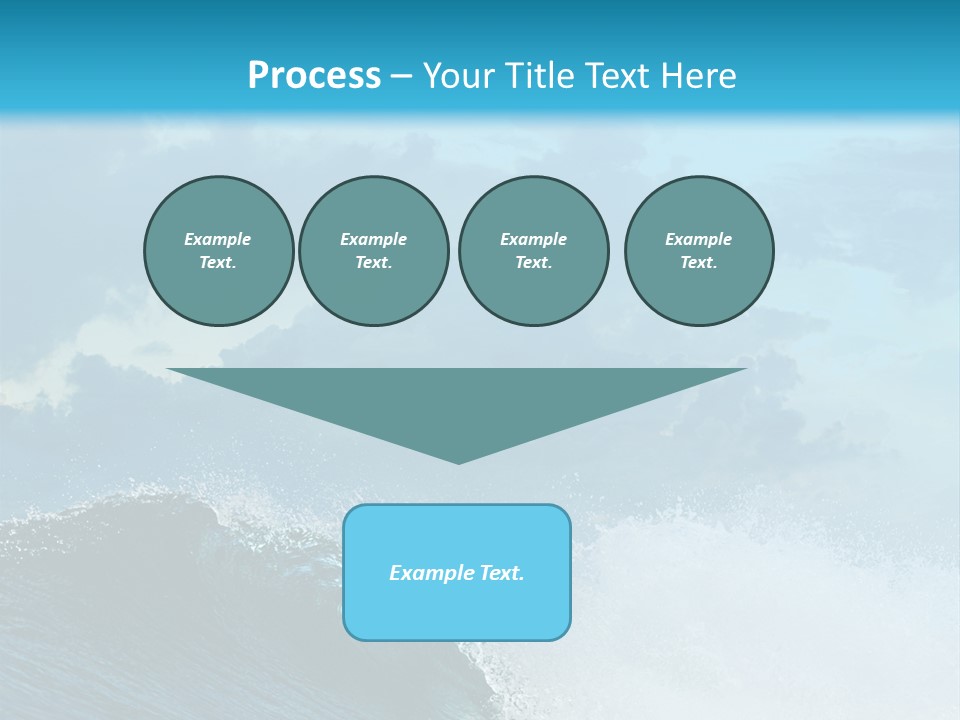 Process – Your Title Text Here

Example Text.

Example Text.

Example Text.

Example Text.

Example Text.